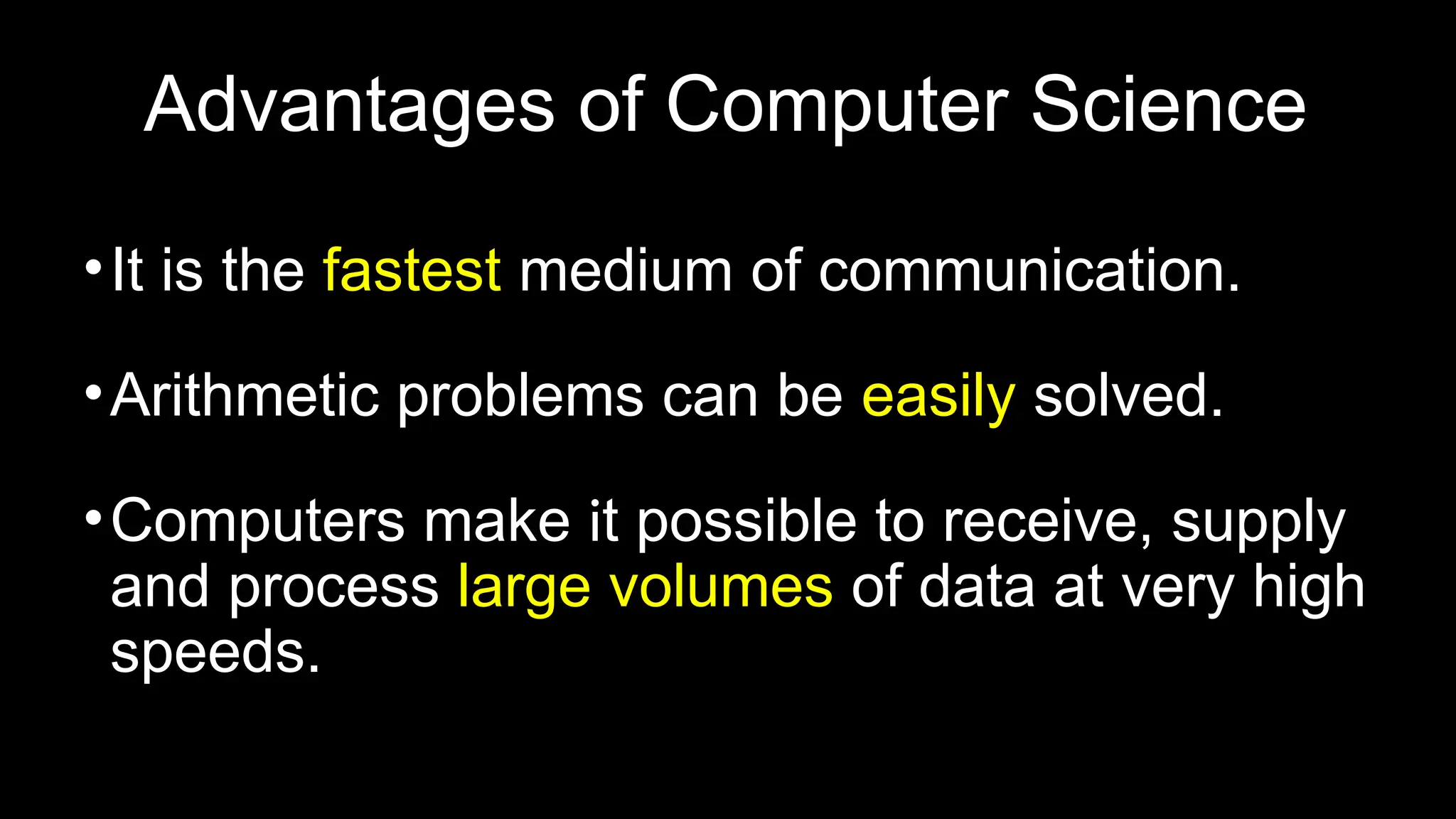 Advantages of Computer Science

• It is the fastest medium of communication.

• Arithmetic problems can be easily solved.

• Computers make it possible to receive, supply and process large volumes of data at very high speeds.